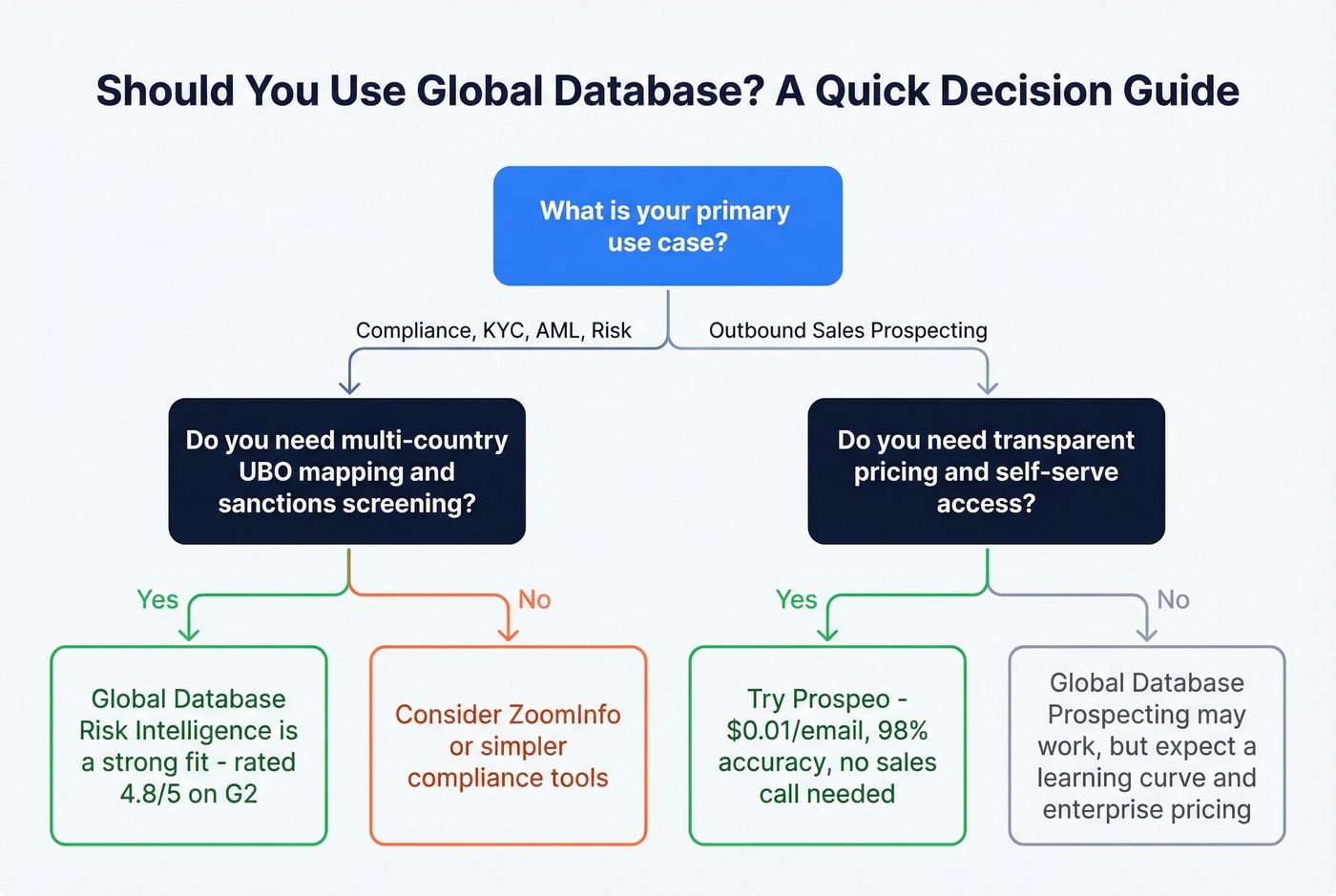 Should You Use Global Database? A Quick Decision Guide

What is your primary use case?

Compliance, KYC, AML, Risk

Outbound Sales Prospecting

Do you need multi-country UBO mapping and sanctions screening?

Do you need transparent pricing and self-serve access?

Yes

No

Yes

No

Global Database Risk Intelligence is a strong fit - rated 4.8/5 on G2

Consider ZoomInfo or simpler compliance tools

Try Prospeo - \$0.01/email, 98% accuracy, no sales call needed

Global Database Prospecting may work, but expect a learning curve and enterprise pricing